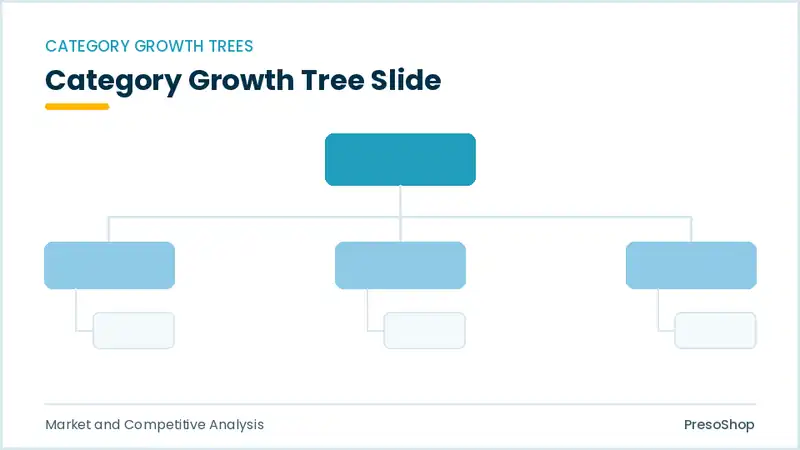 CATEGORY GROWTH TREES

Category Growth Tree Slide

Market and Competitive Analysis

PresoShop